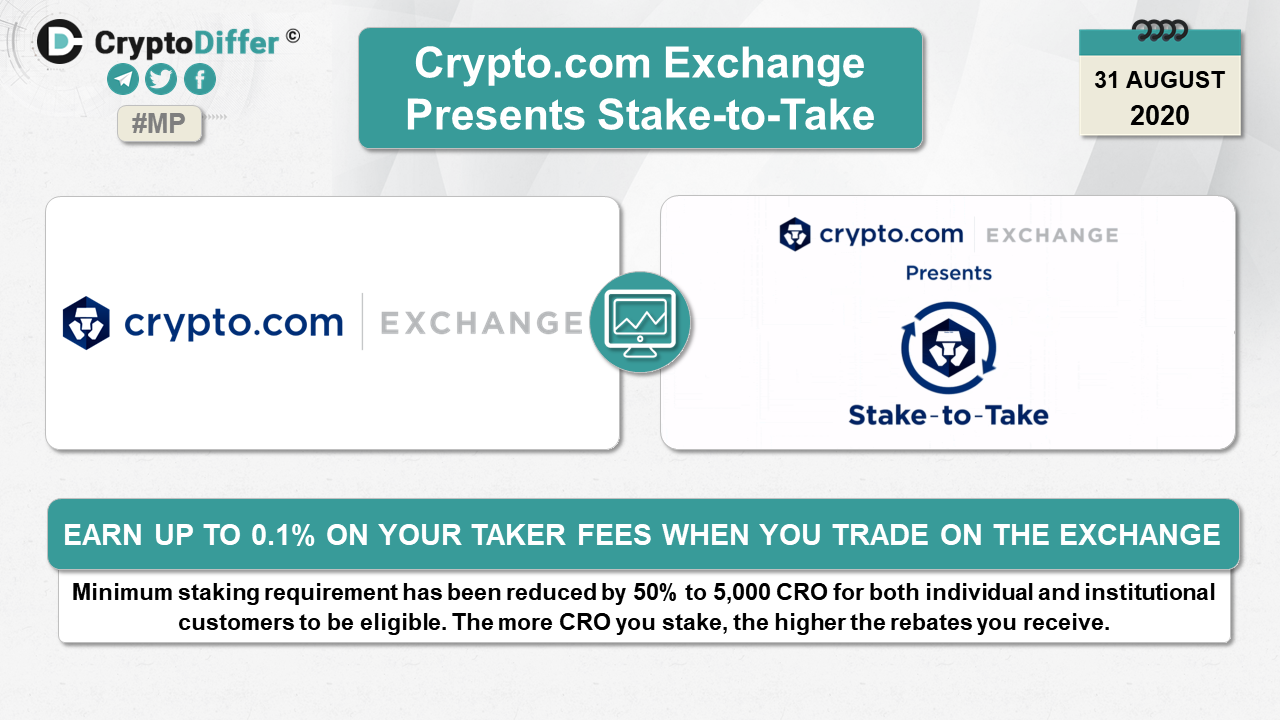 CryptoDiffer ©

#MP

Crypto.com Exchange Presents Stake-to-Take

31 AUGUST 2020

crypto.com | EXCHANGE

crypto.com | EXCHANGE

Presents

Stake-to-Take

EARN UP TO 0.1% ON YOUR TAKER FEES WHEN YOU TRADE ON THE EXCHANGE

Minimum staking requirement has been reduced by 50% to 5,000 CRO for both individual and institutional customers to be eligible. The more CRO you stake, the higher the rebates you receive.